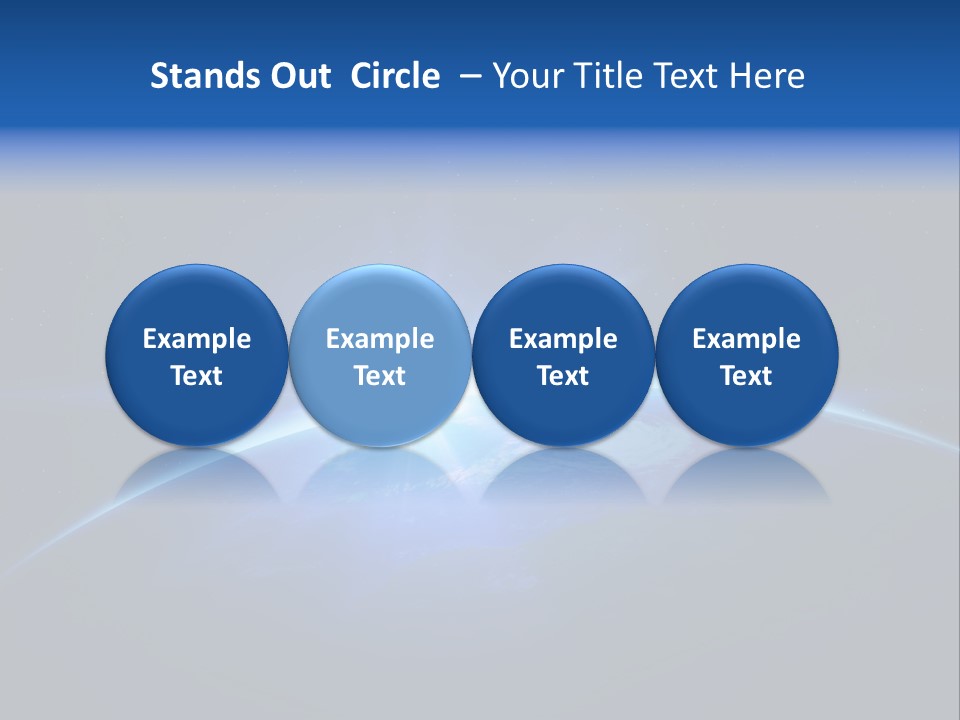 Stands Out Circle – Your Title Text Here

Example Text

Example Text

Example Text

Example Text